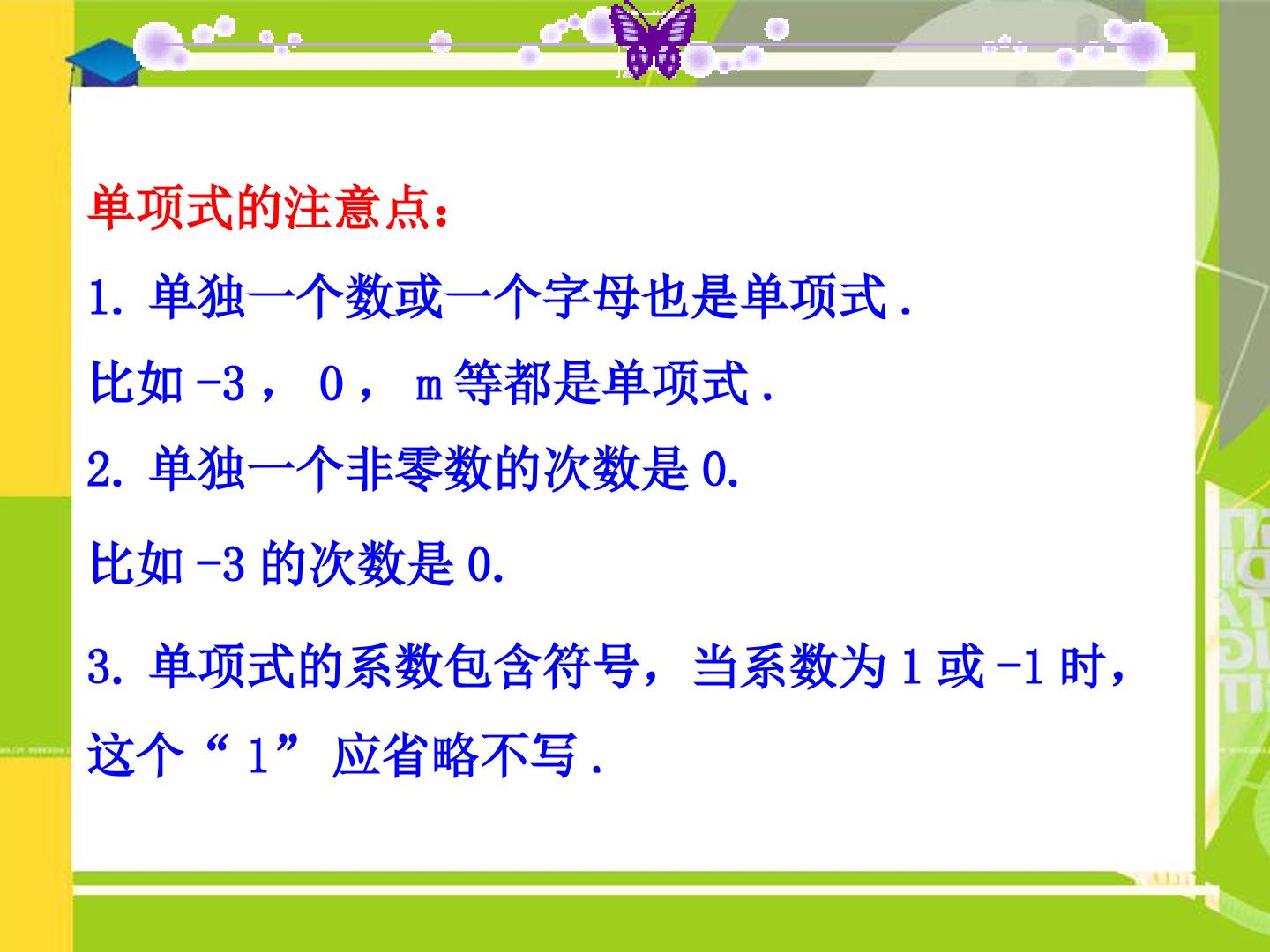 单项式的注意点：

1.单独一个数或一个字母也是单项式.

比如-3，0，m等都是单项式.

2.单独一个非零数的次数是0.

比如-3的次数是0.

3.单项式的系数包含符号，当系数为1或-1时，这个“1”应省略不写.